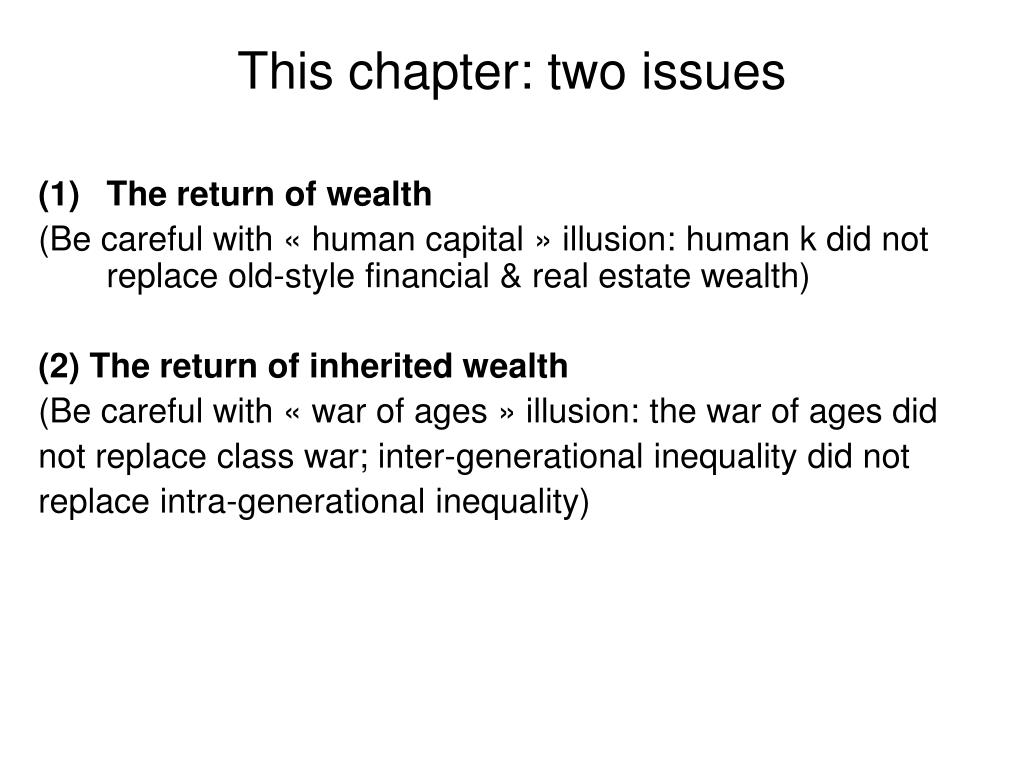 This chapter: two issues

(1) The return of wealth

(Be careful with « human capital » illusion: human k did not replace old-style financial & real estate wealth)

(2) The return of inherited wealth

(Be careful with « war of ages » illusion: the war of ages did not replace class war; inter-generational inequality did not replace intra-generational inequality)